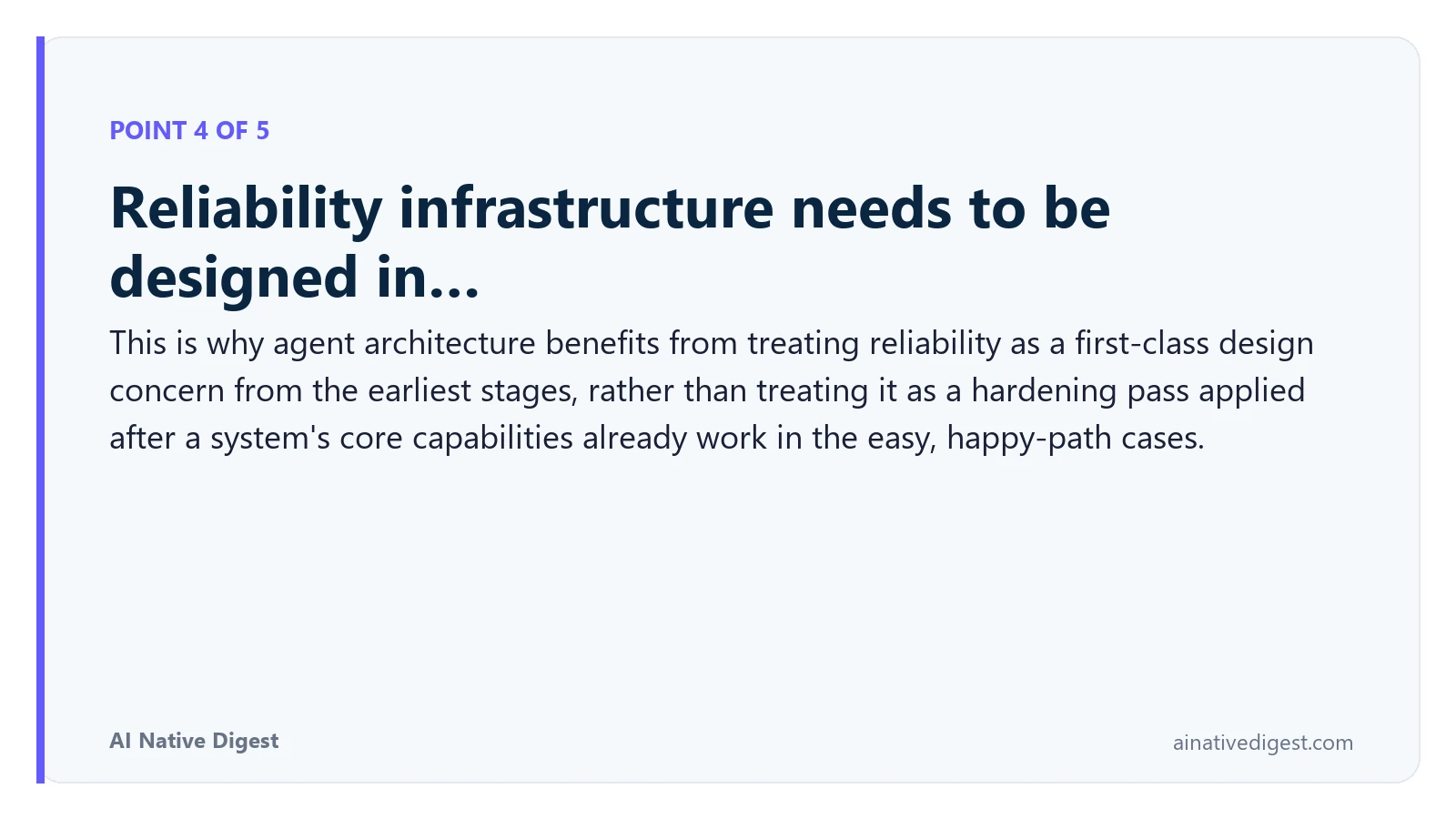 POINT 4 OF 5

Reliability infrastructure needs to be designed in...

This is why agent architecture benefits from treating reliability as a first-class design concern from the earliest stages, rather than treating it as a hardening pass applied after a system's core capabilities already work in the easy, happy-path cases.

AI Native Digest

ainativedigest.com